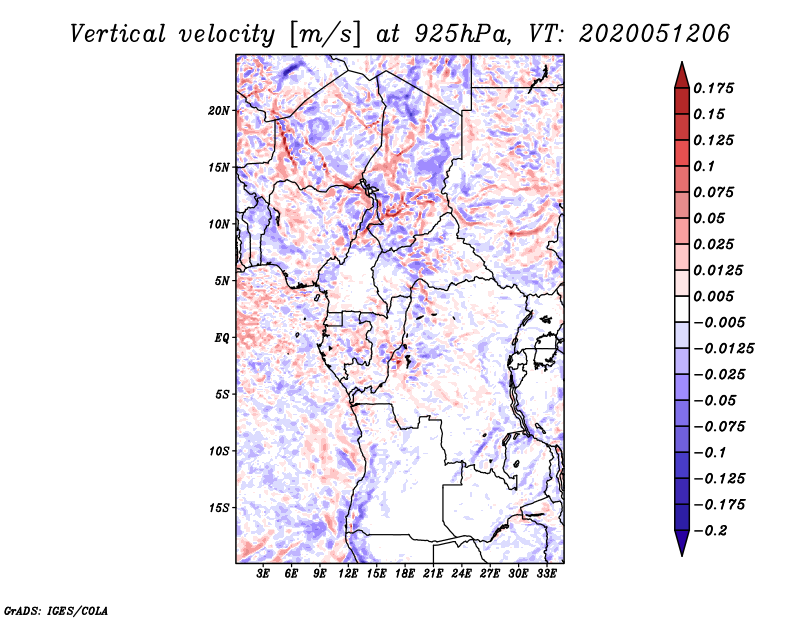 Vertical velocity [m/s] at 925hPa, VT: 2020051206

20N
15N
10N
5N
EQ
5S
10S
15S

3E 6E 9E 12E 15E 18E 21E 24E 27E 30E 33E

0.175
0.15
0.125
0.1
0.075
0.05
0.025
0.0125
0.005
−0.005
−0.0125
−0.025
−0.05
−0.075
−0.1
−0.125
−0.175
−0.2

GrADS: IGES/COLA